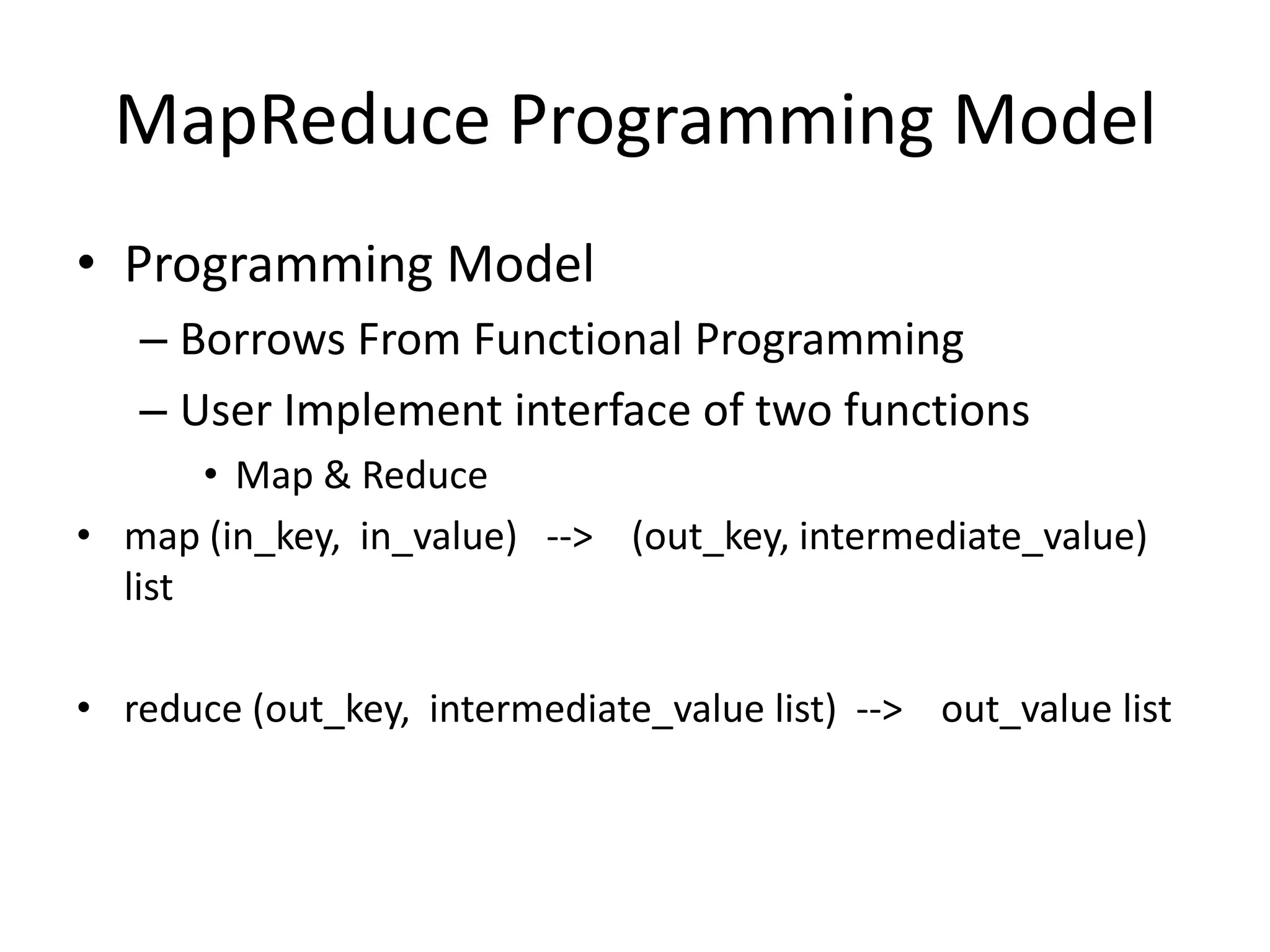 MapReduce Programming Model

• Programming Model
  – Borrows From Functional Programming
  – User Implement interface of two functions
    • Map & Reduce

• map (in_key, in_value) --> (out_key, intermediate_value) list

• reduce (out_key, intermediate_value list) --> out_value list